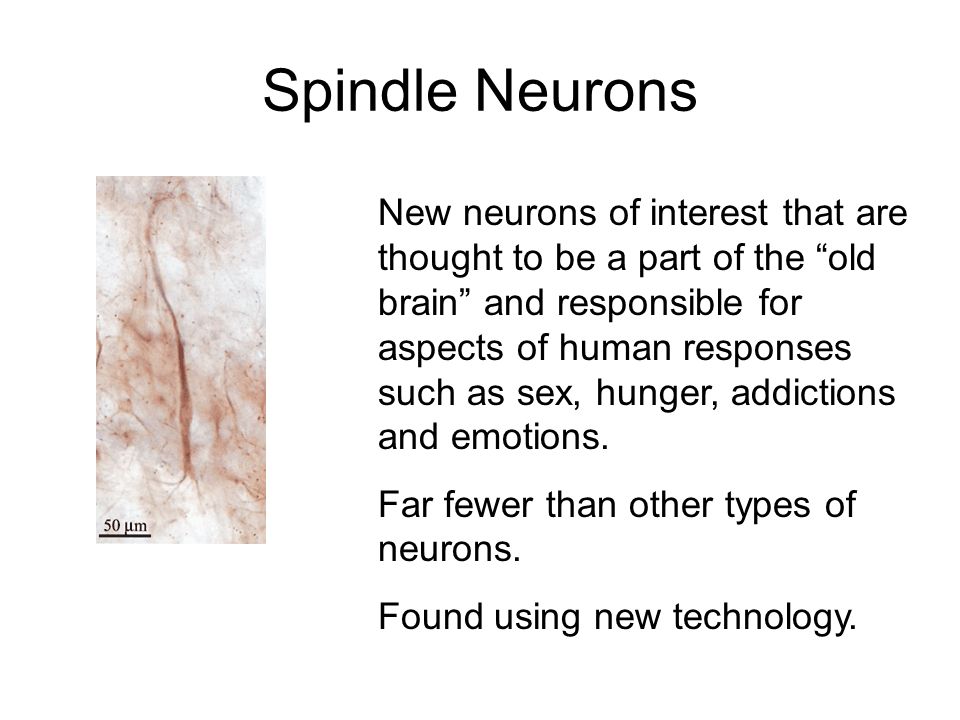 Spindle Neurons

50 µm

New neurons of interest that are thought to be a part of the “old brain” and responsible for aspects of human responses such as sex, hunger, addictions and emotions.

Far fewer than other types of neurons.

Found using new technology.